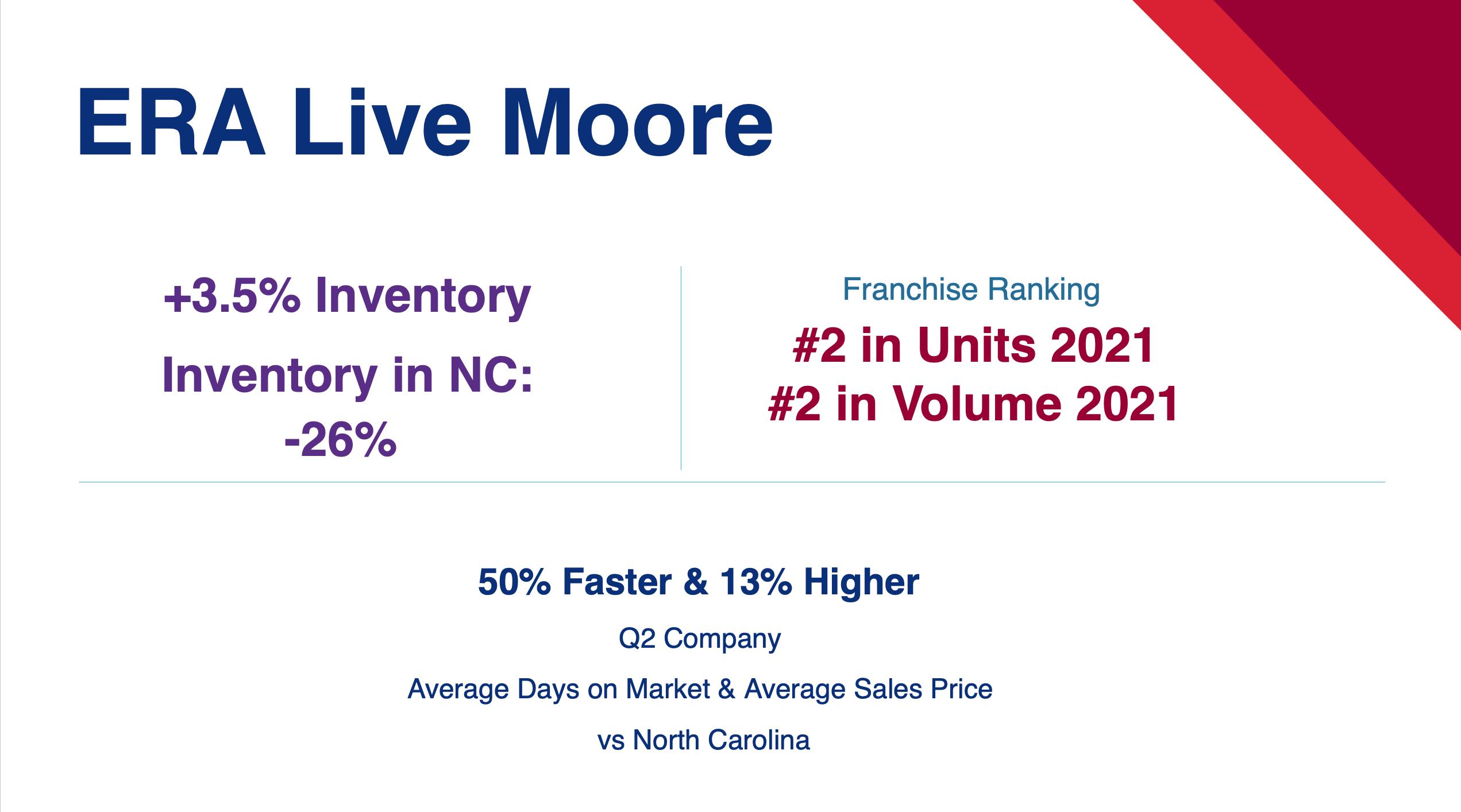 ERA Live Moore

+3.5% Inventory

Inventory in NC:
-26%

Franchise Ranking

#2 in Units 2021
#2 in Volume 2021

50% Faster & 13% Higher

Q2 Company

Average Days on Market & Average Sales Price

vs North Carolina